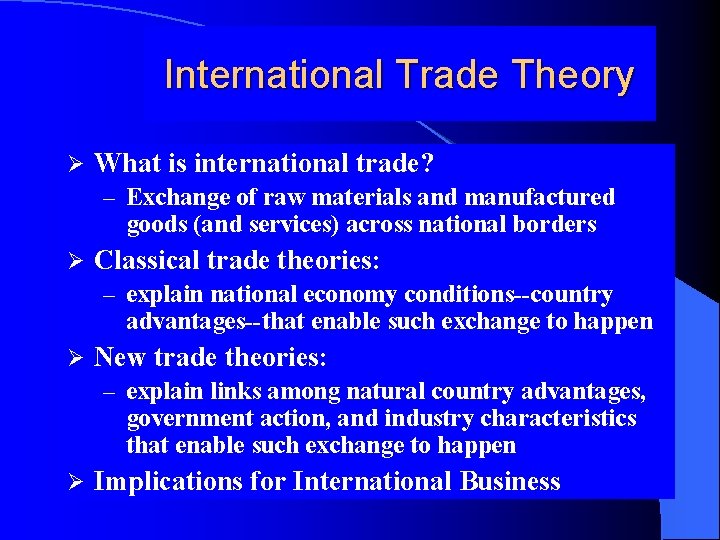 International Trade Theory

➢ What is international trade?
– Exchange of raw materials and manufactured goods (and services) across national borders

➢ Classical trade theories:
– explain national economy conditions--country advantages--that enable such exchange to happen

➢ New trade theories:
– explain links among natural country advantages, government action, and industry characteristics that enable such exchange to happen

➢ Implications for International Business